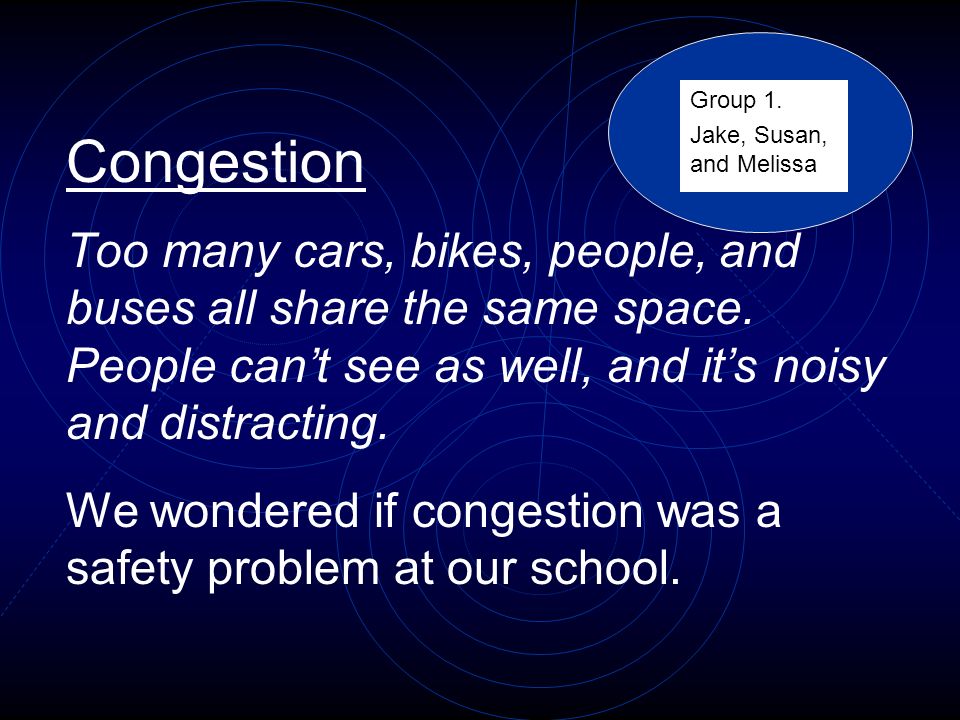 Group 1.
Jake, Susan, and Melissa

Congestion

Too many cars, bikes, people, and buses all share the same space. People can’t see as well, and it’s noisy and distracting.

We wondered if congestion was a safety problem at our school.